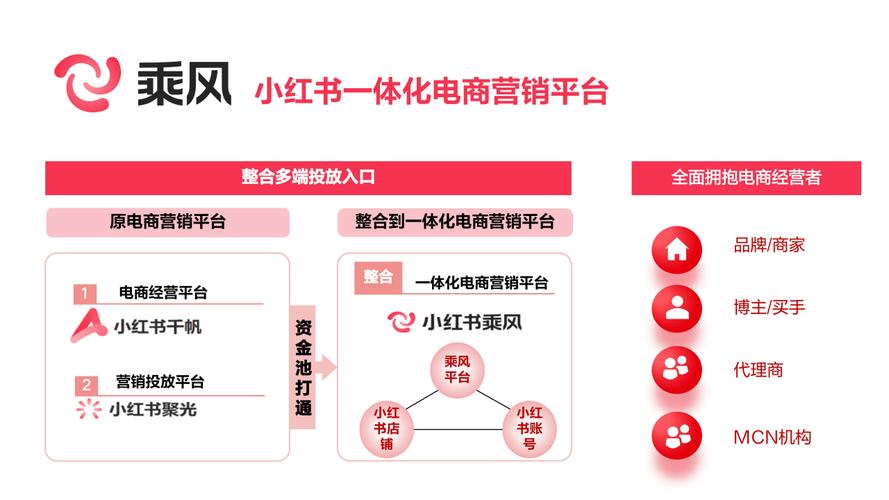 乘风 小红书一体化电商营销平台

整合多端投放入口

原电商营销平台

1 电商经营平台

小红书千帆

2 营销投放平台

小红书聚光

资金池打通

整合到一体化电商营销平台

整合 一体化电商营销平台

小红书乘风

乘风平台

小红书店铺

小红书账号

全面拥抱电商经营者

品牌/商家

博主/买手

代理商

MCN机构